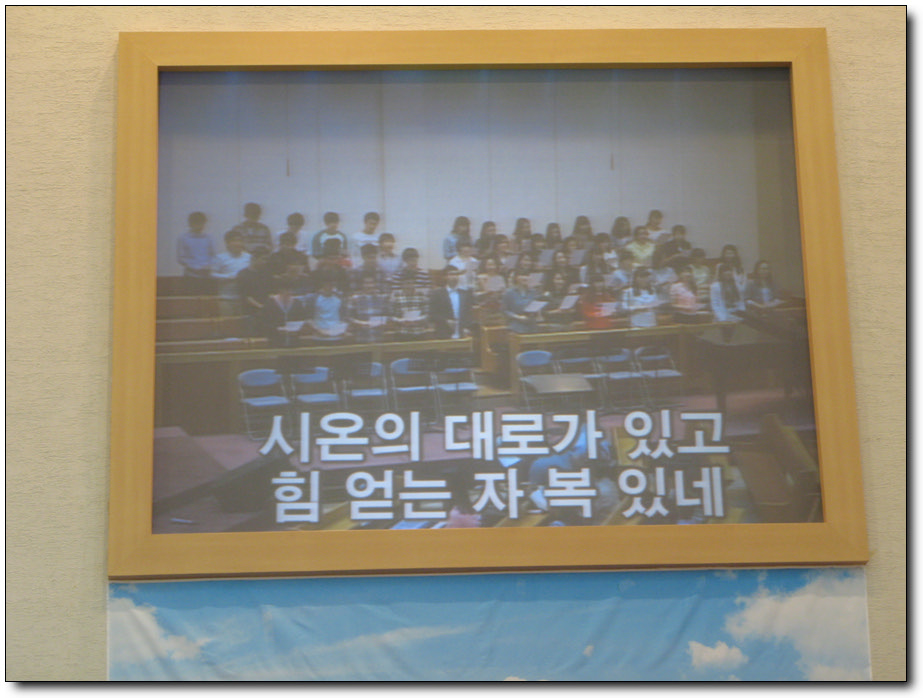 시온의 대로가 있고
힘 얻는 자 복 있네